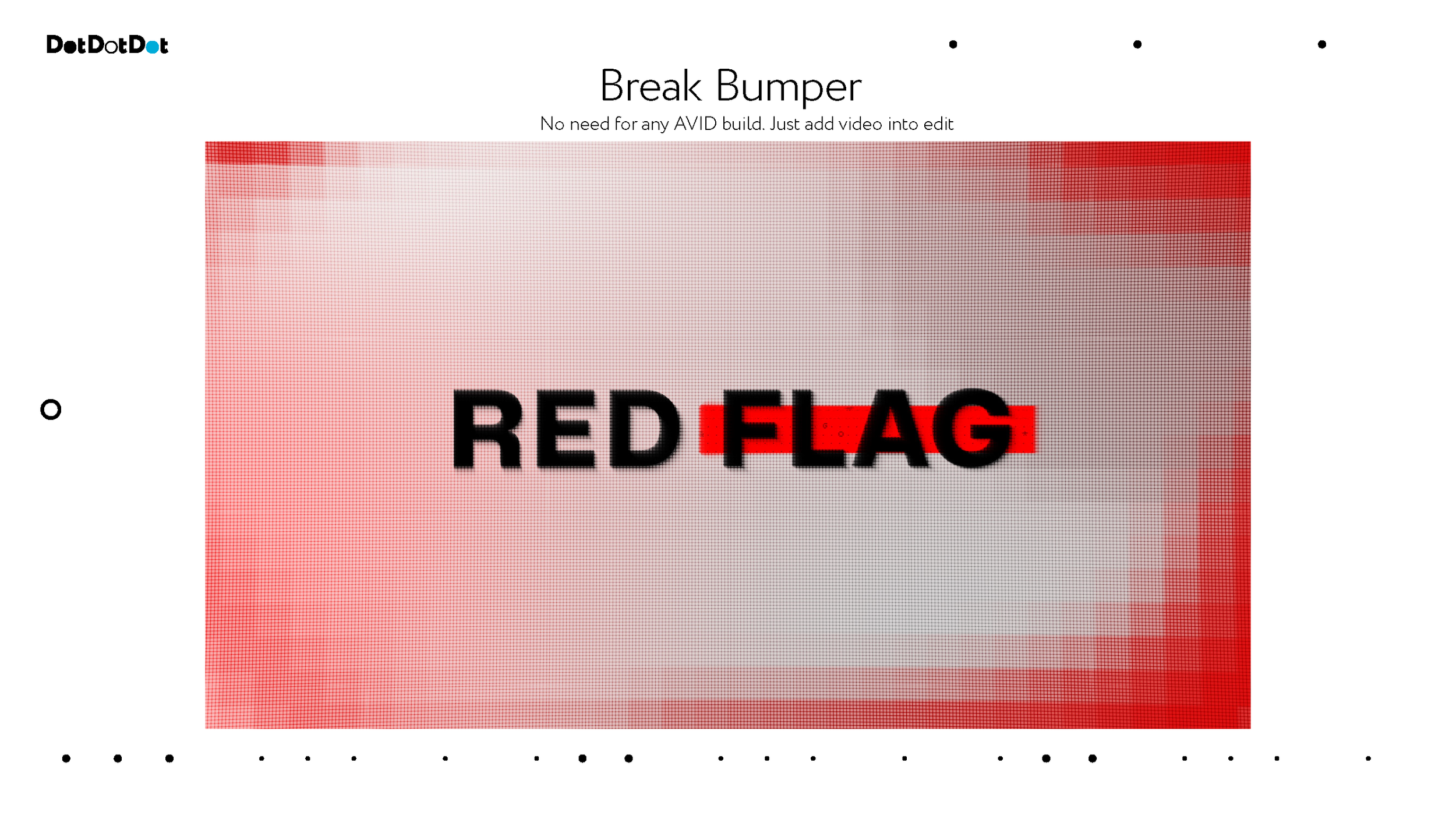 DotDotDot

Break Bumper

No need for any AVID build. Just add video into edit

RED FLAG